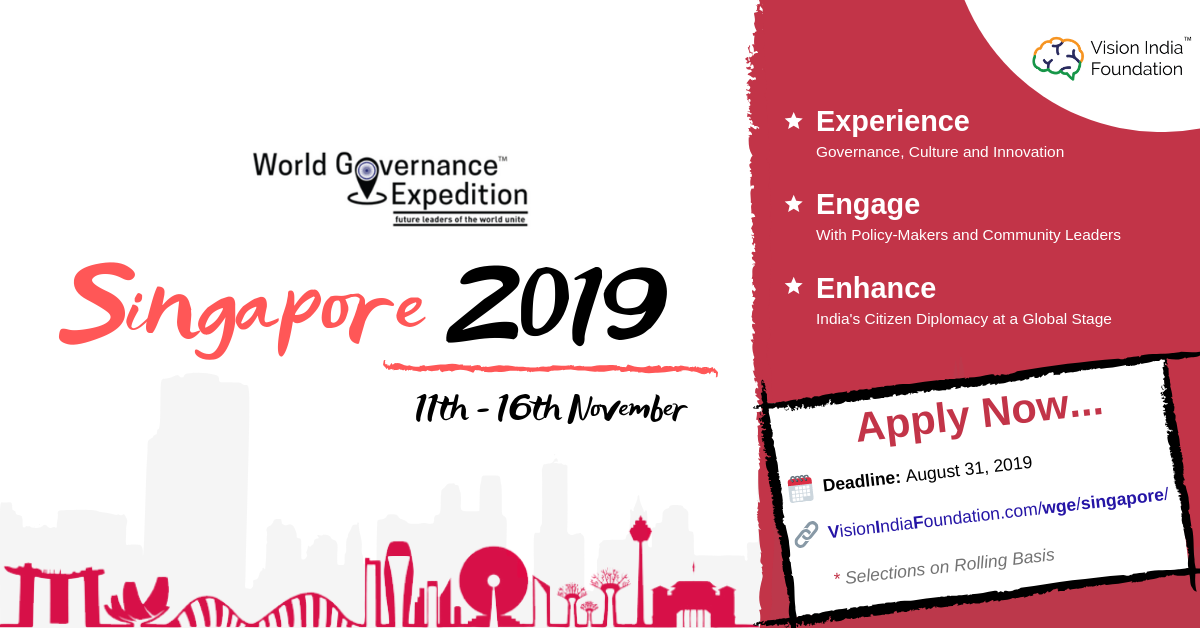 World Governance™ Expedition
future leaders of the world unite

Singapore 2019

11th - 16th November

Vision India™ Foundation

Experience
Governance, Culture and Innovation

Engage
With Policy-Makers and Community Leaders

Enhance
India's Citizen Diplomacy at a Global Stage

Apply Now...

Deadline: August 31, 2019

VisionIndiaFoundation.com/wge/singapore/

* Selections on Rolling Basis